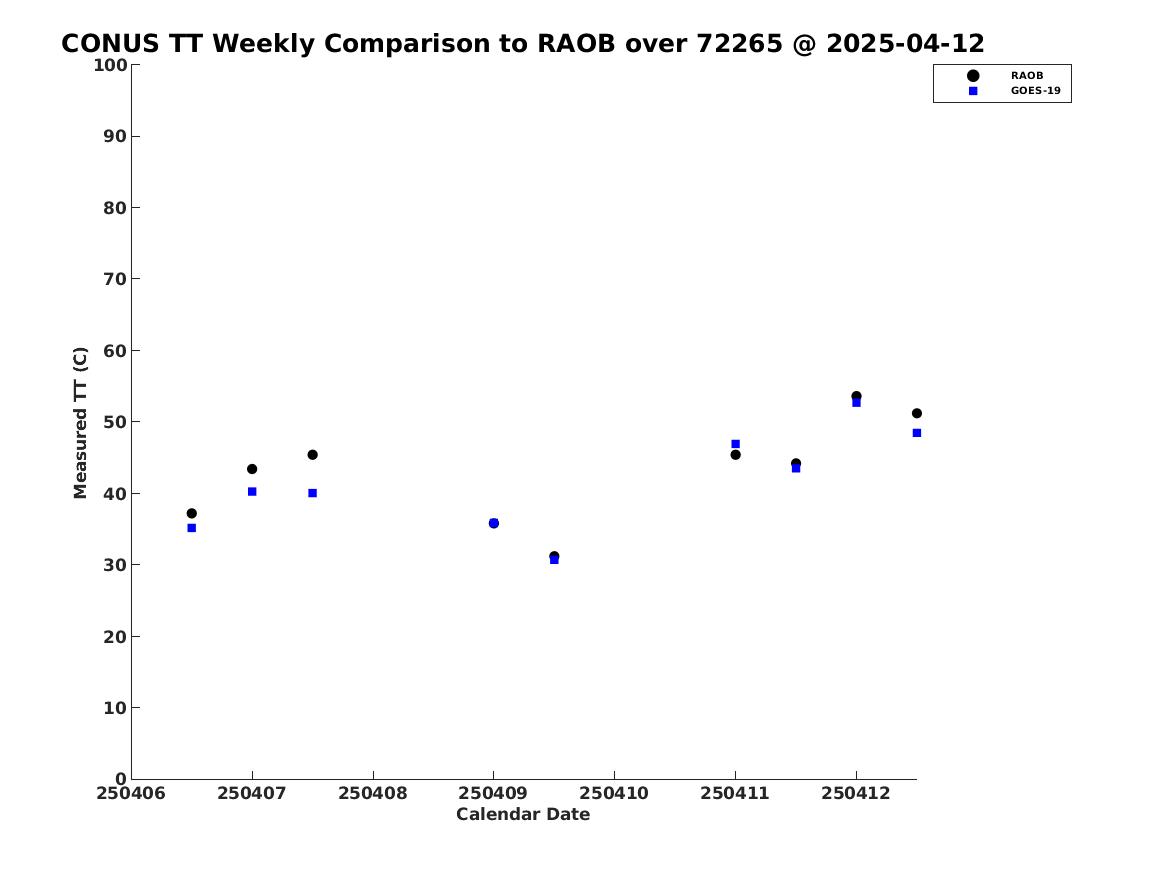 CONUS TT Weekly Comparison to RAOB over 72265 @ 2025-04-12

RAOB
GOES-19

Measured TT (C)

100
90
80
70
60
50
40
30
20
10
0

250406 250407 250408 250409 250410 250411 250412

Calendar Date